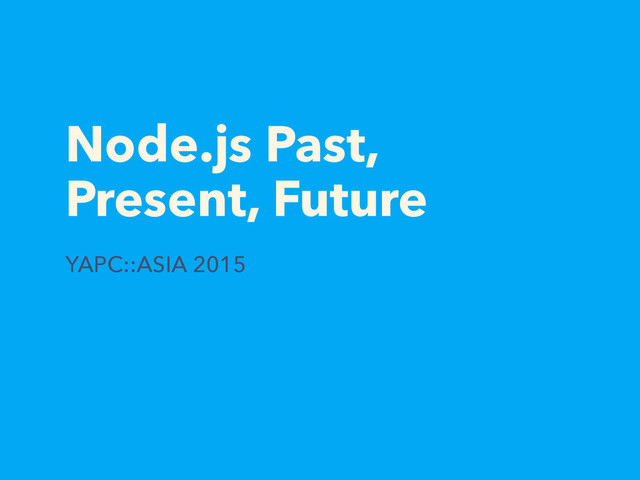 Node.js Past, Present, Future

YAPC::ASIA 2015